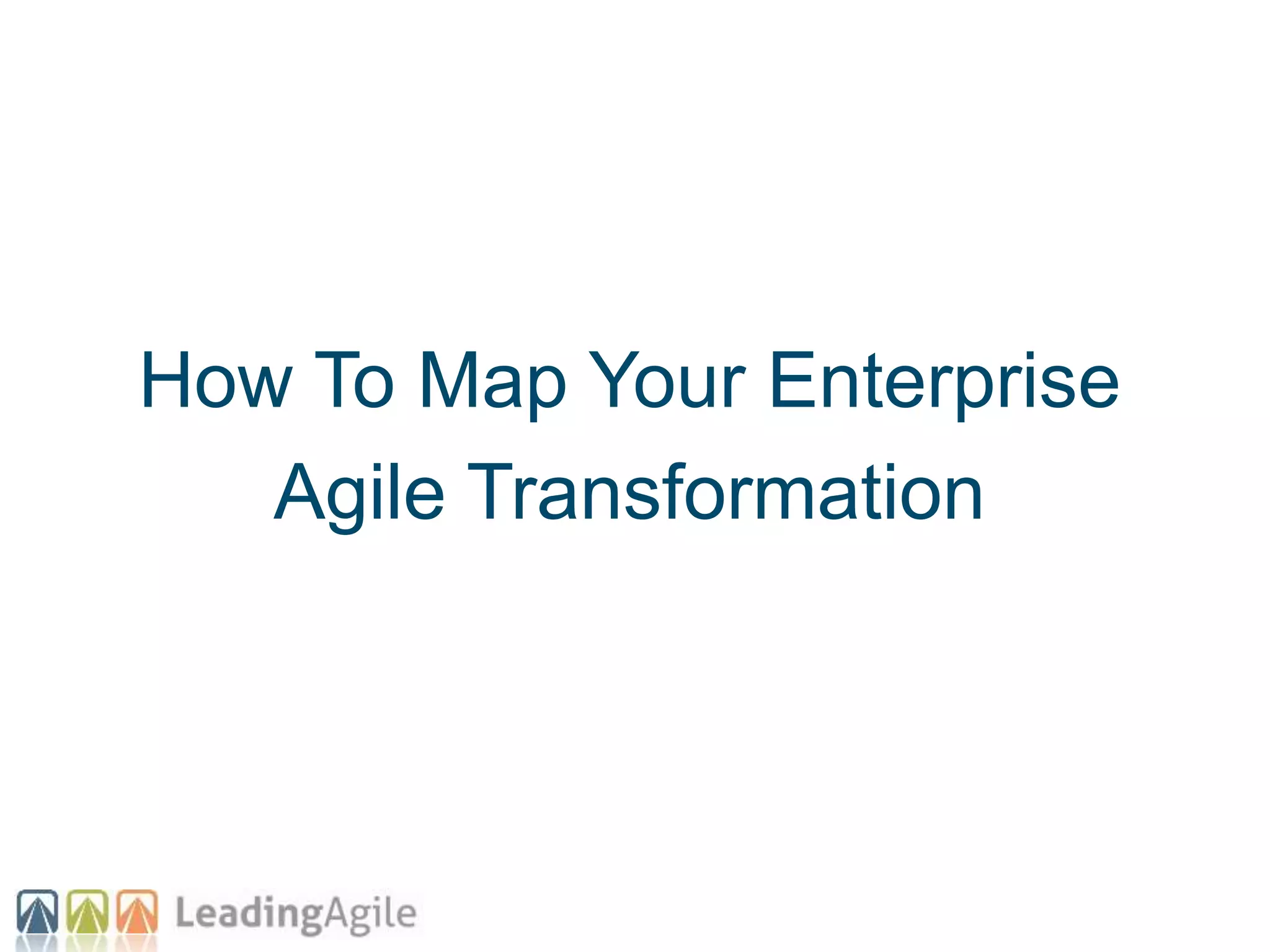 How To Map Your Enterprise Agile Transformation

LeadingAgile